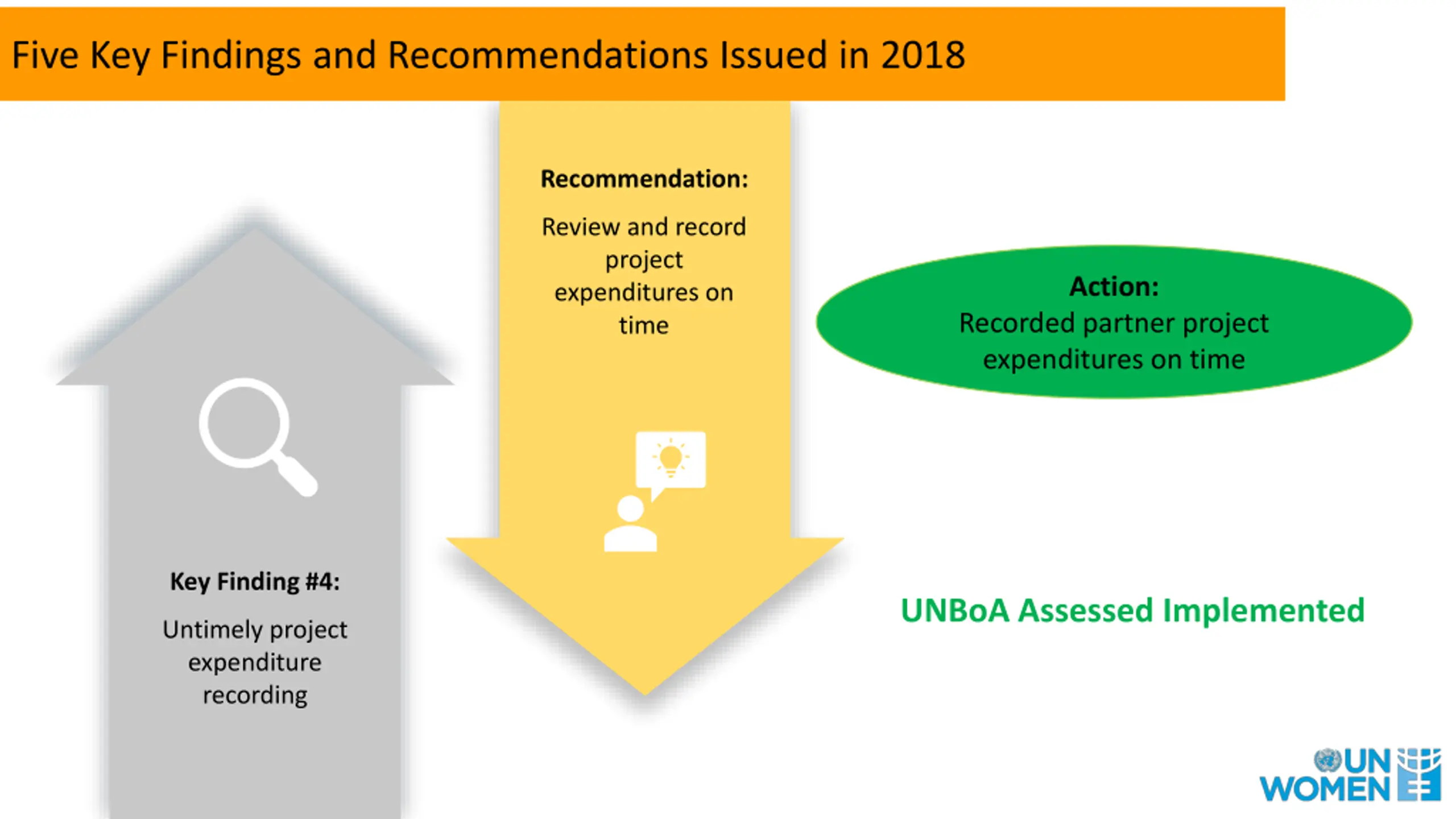 Five Key Findings and Recommendations Issued in 2018

Key Finding #4:

Untimely project expenditure recording

Recommendation:

Review and record project expenditures on time

Action:
Recorded partner project expenditures on time

UNBoA Assessed Implemented

UN WOMEN